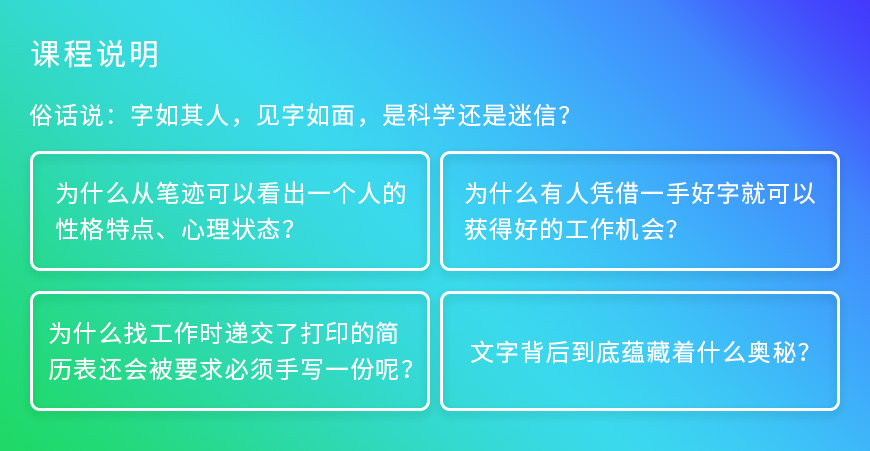 课程说明

俗话说：字如其人，见字如面，是科学还是迷信？

为什么从笔迹可以看出一个人的性格特点、心理状态？

为什么有人凭借一手好字就可以获得好的工作机会？

为什么找工作时递交了打印的简历表还会被要求必须手写一份呢？

文字背后到底蕴藏着什么奥秘？